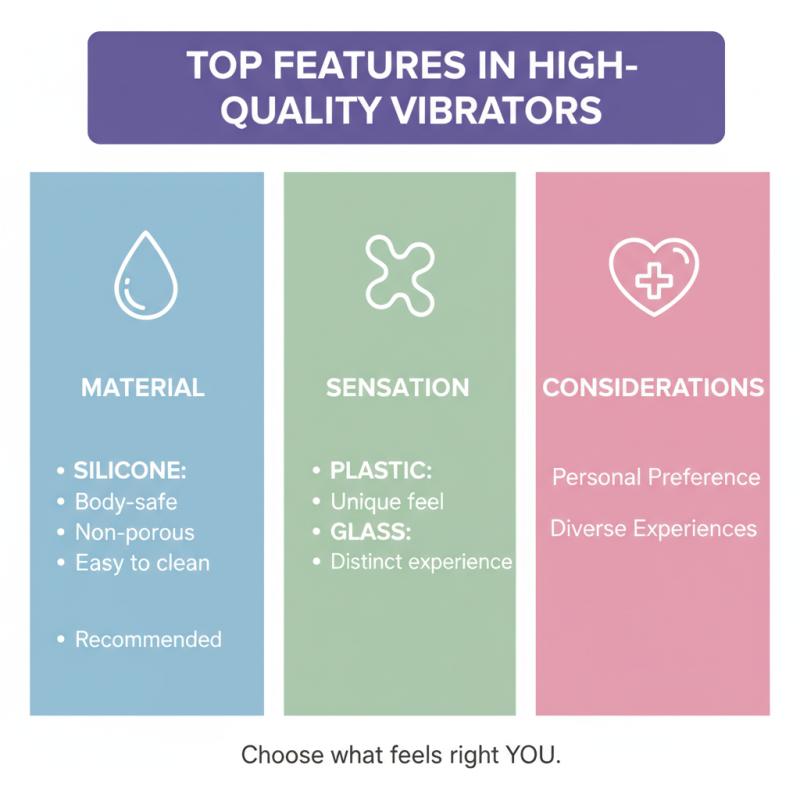 TOP FEATURES IN HIGH-QUALITY VIBRATORS

MATERIAL

• SILICONE:
• Body-safe
• Non-porous
• Easy to clean

• Recommended

SENSATION

• PLASTIC:
• Unique feel
• GLASS:
• Distinct experience

CONSIDERATIONS

Personal Preference

Diverse Experiences

Choose what feels right YOU.